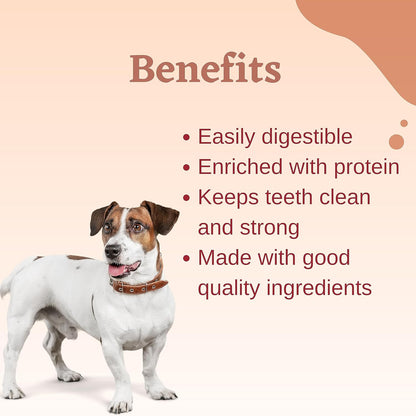 Benefits

• Easily digestible
• Enriched with protein
• Keeps teeth clean and strong
• Made with good quality ingredients